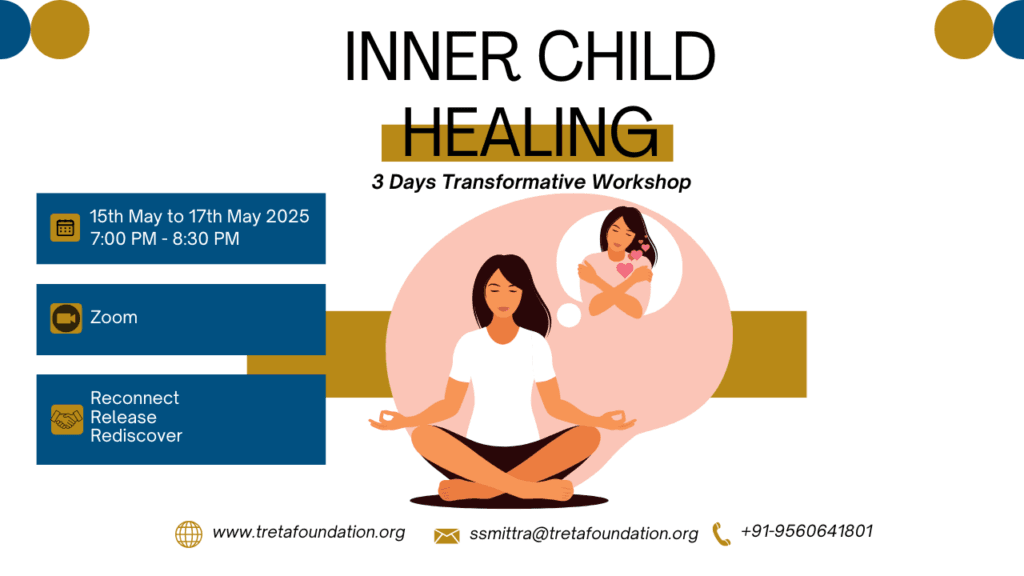 INNER CHILD
HEALING

3 Days Transformative Workshop

15th May to 17th May 2025
7:00 PM - 8:30 PM

Zoom

Reconnect
Release
Rediscover

www.tretafoundation.org

ssmittra@tretafoundation.org

+91-9560641801